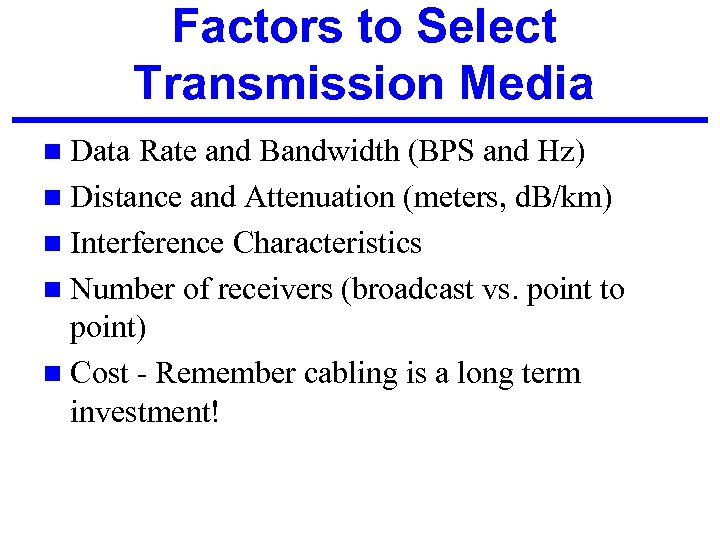 Factors to Select Transmission Media

- Data Rate and Bandwidth (BPS and Hz)
- Distance and Attenuation (meters, dB/km)
- Interference Characteristics
- Number of receivers (broadcast vs. point to point)
- Cost - Remember cabling is a long term investment!